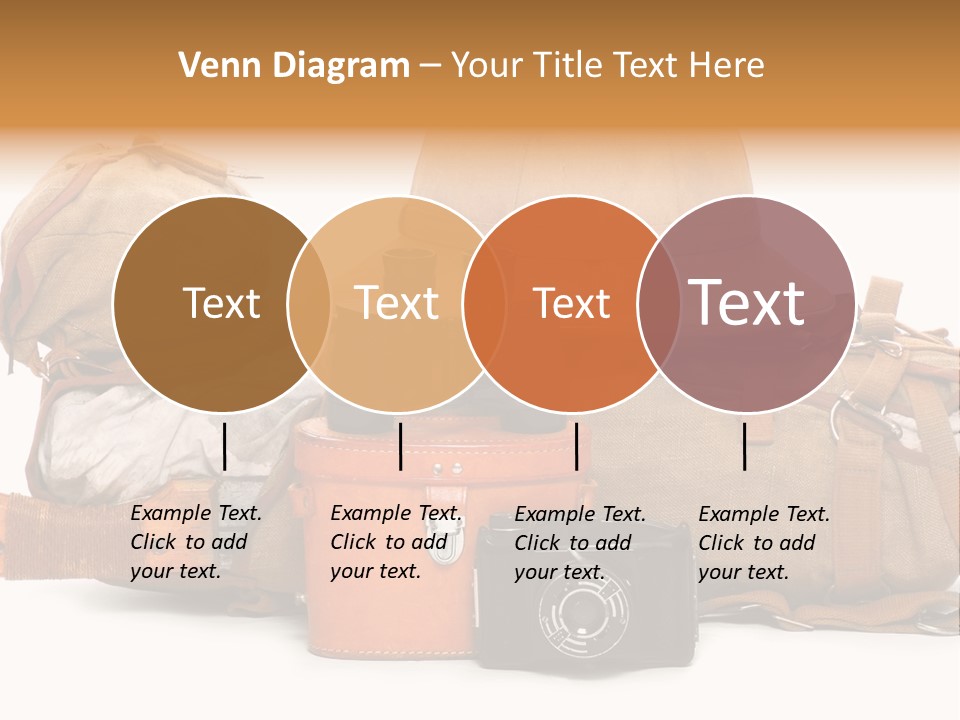 Venn Diagram – Your Title Text Here

Text

Text

Text

Text

Example Text. Click to add your text.

Example Text. Click to add your text.

Example Text. Click to add your text.

Example Text. Click to add your text.